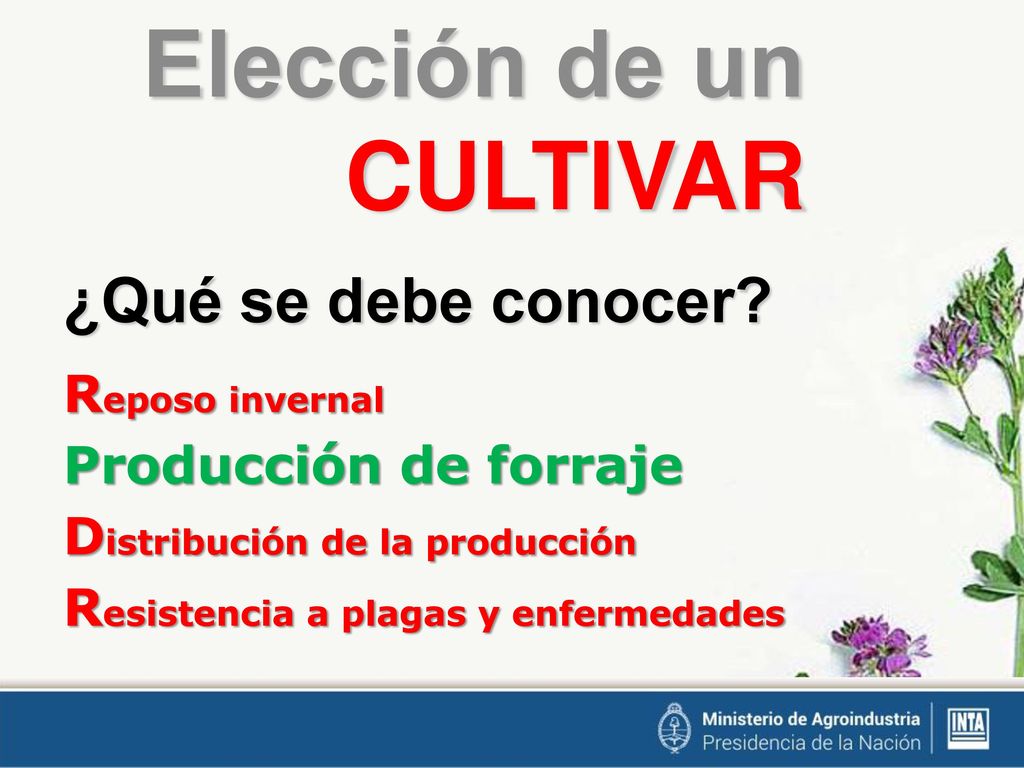 Elección de un CULTIVAR

¿Qué se debe conocer?

Reposo invernal

Producción de forraje

Distribución de la producción

Resistencia a plagas y enfermedades

Ministerio de Agroindustria
Presidencia de la Nación

INTA